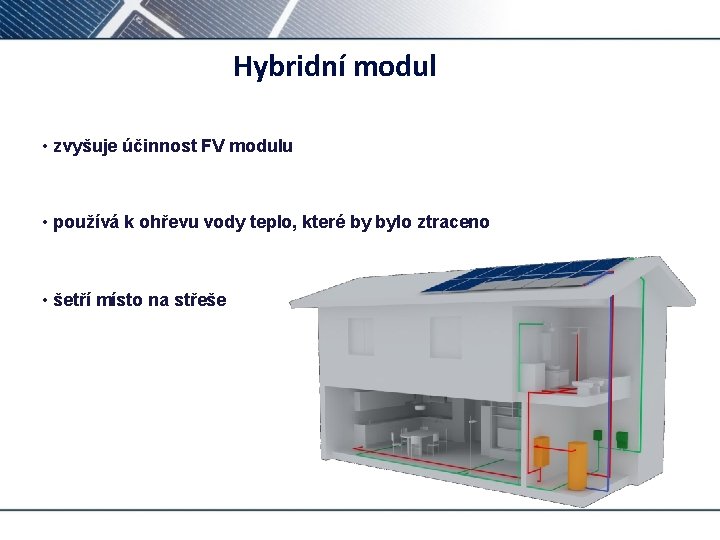 Hybridní modul

• zvyšuje účinnost FV modulu

• používá k ohřevu vody teplo, které by bylo ztraceno

• šetří místo na střeše